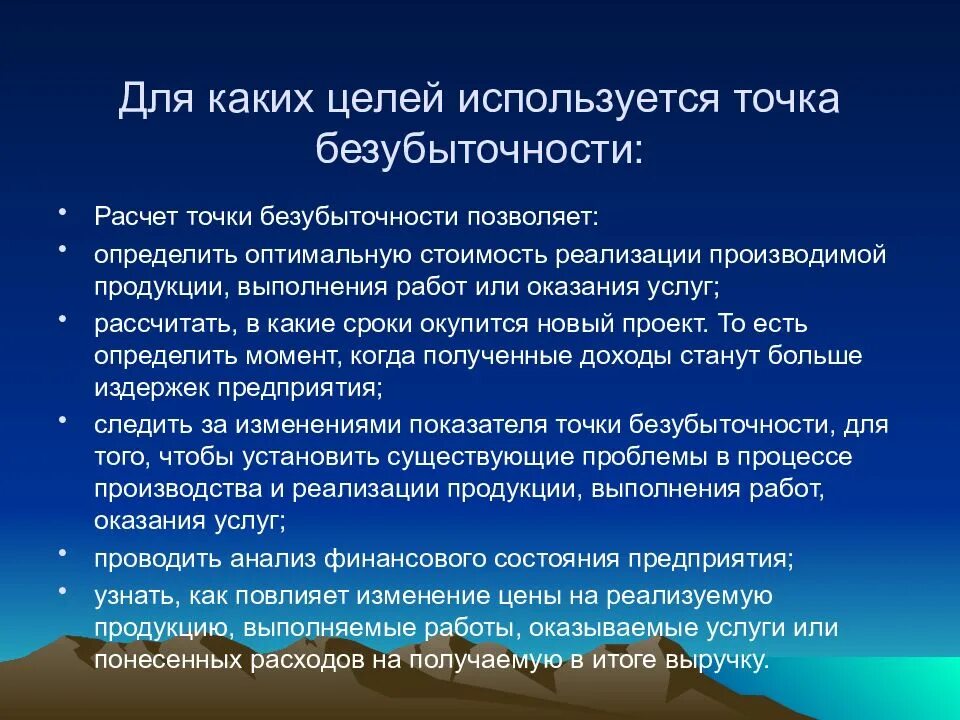 Для каких целей используется точка безубыточности:

• Расчет точки безубыточности позволяет:
• определить оптимальную стоимость реализации производимой продукции, выполнения работ или оказания услуг;
• рассчитать, в какие сроки окупится новый проект. То есть определить момент, когда полученные доходы станут больше издержек предприятия;
• следить за изменениями показателя точки безубыточности, для того, чтобы установить существующие проблемы в процессе производства и реализации продукции, выполнения работ, оказания услуг;
• проводить анализ финансового состояния предприятия;
• узнать, как повлияет изменение цены на реализуемую продукцию, выполняемые работы, оказываемые услуги или понесенных расходов на получаемую в итоге выручку.